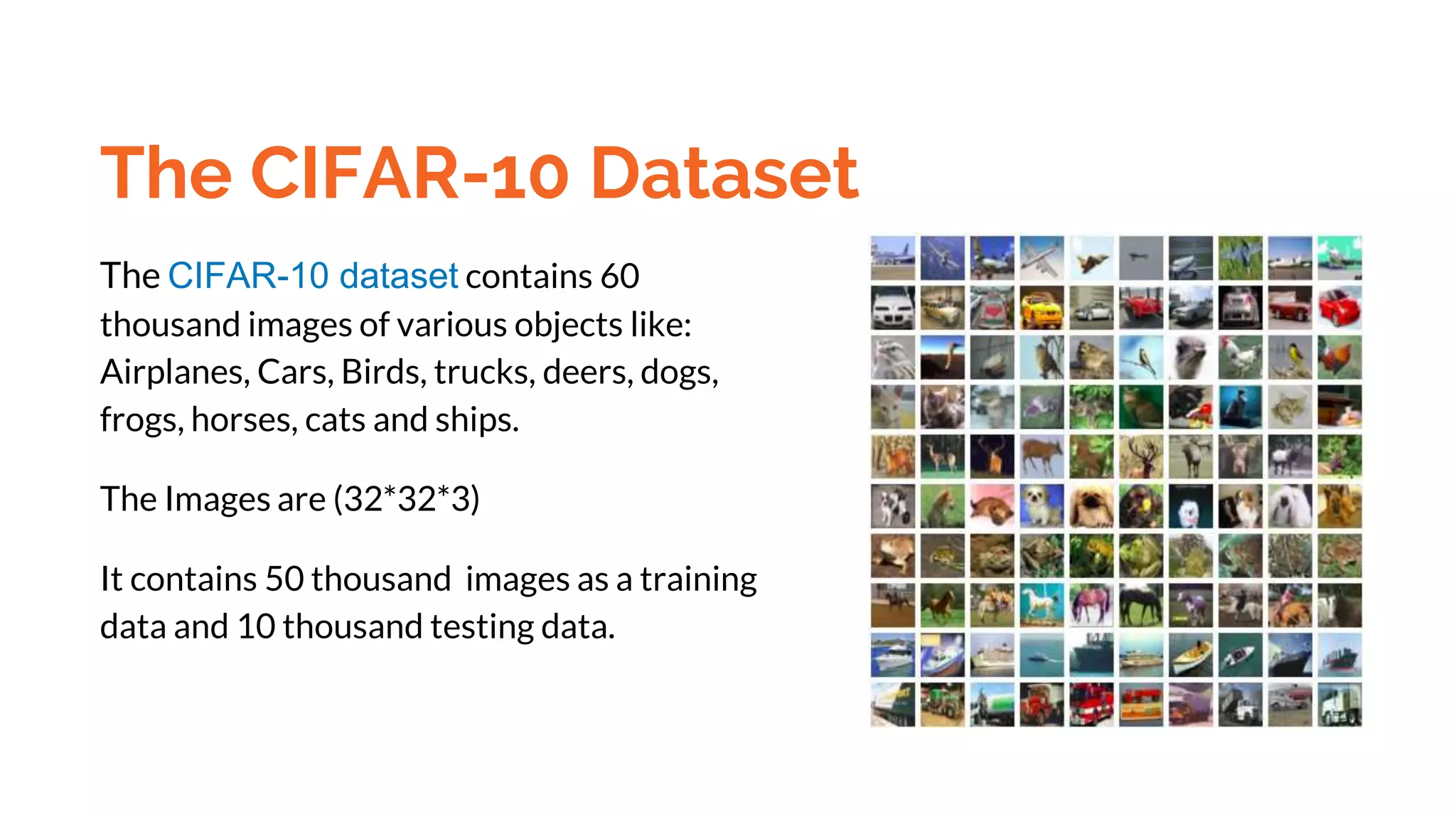 The CIFAR-10 Dataset

The CIFAR-10 dataset contains 60 thousand images of various objects like: Airplanes, Cars, Birds, trucks, deers, dogs, frogs, horses, cats and ships.

The Images are (32*32*3)

It contains 50 thousand images as a training data and 10 thousand testing data.